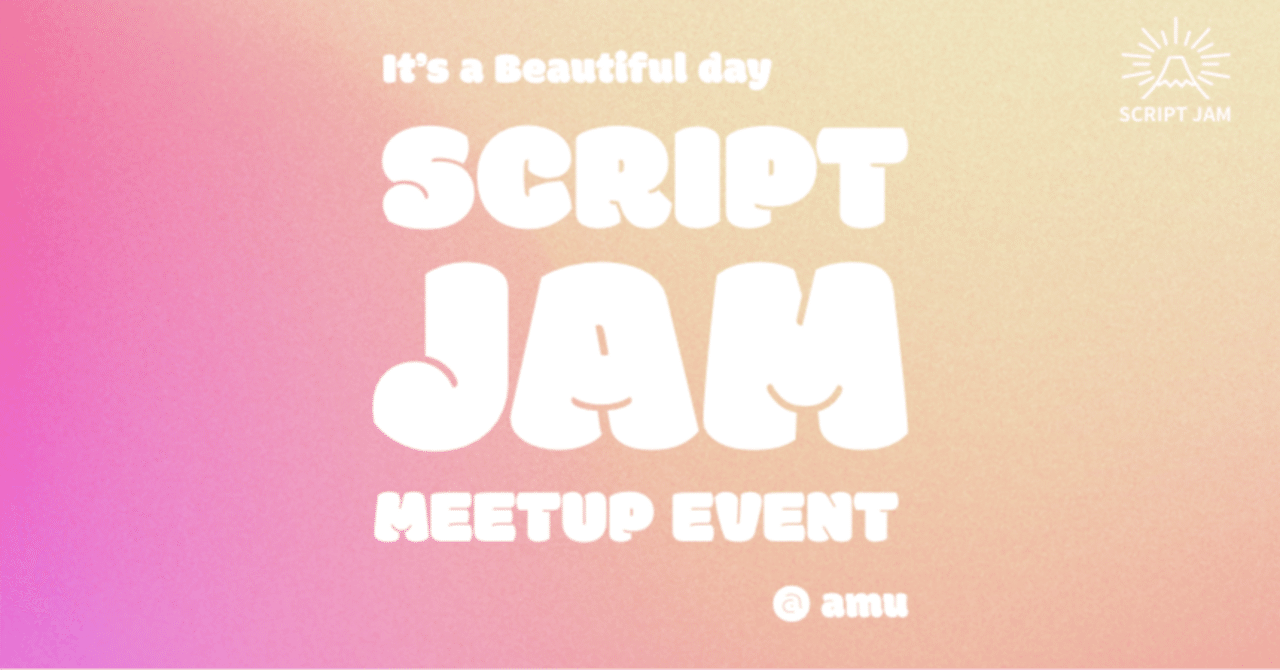 It's a Beautiful day

SCRIPT JAM

MEETUP EVENT

@ amu

SCRIPT JAM